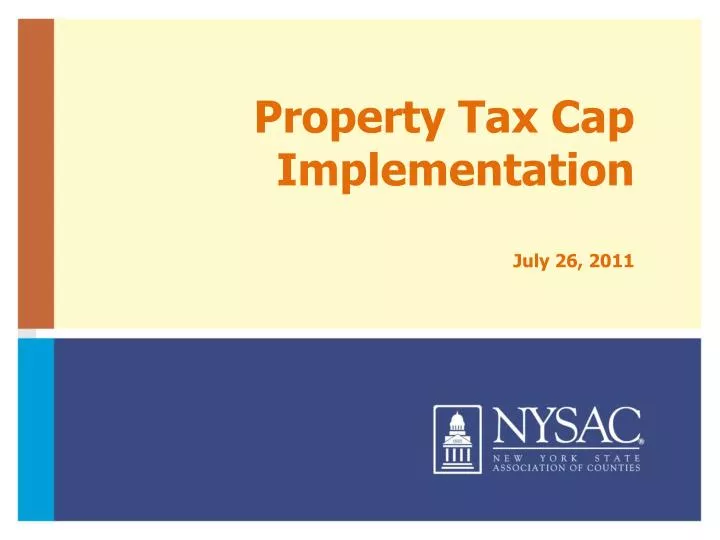 Property Tax Cap Implementation

July 26, 2011

NYSAC
NEW YORK STATE
ASSOCIATION OF COUNTIES